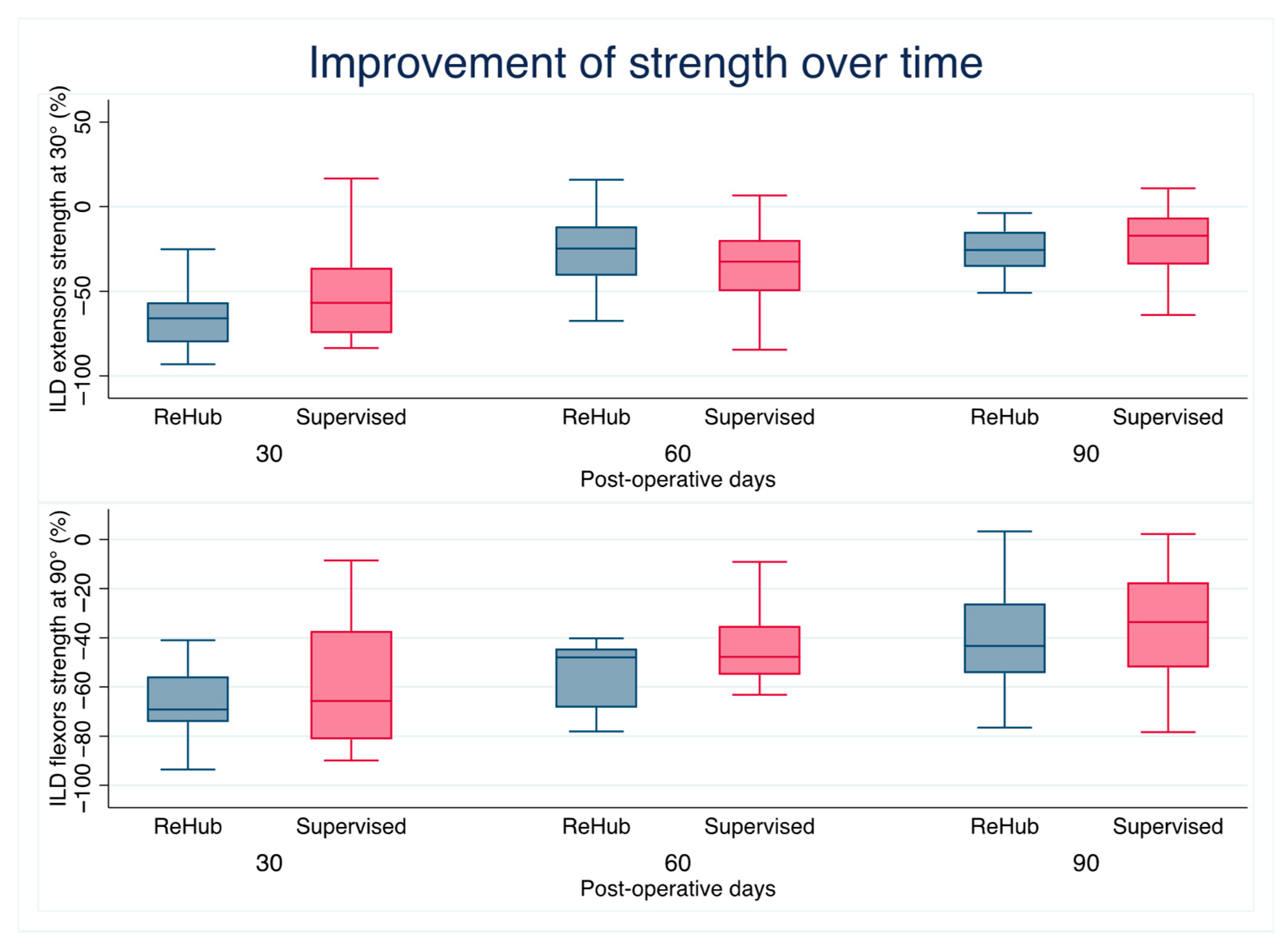 Improvement of strength over time

ILD extensors strength at 30° (%)

50
0
−50
−100

ReHub
Supervised
ReHub
Supervised
ReHub
Supervised

30
60
90

Post-operative days

ILD flexors strength at 90° (%)

0
−20
−40
−60
−80
−100

ReHub
Supervised
ReHub
Supervised
ReHub
Supervised

30
60
90

Post-operative days